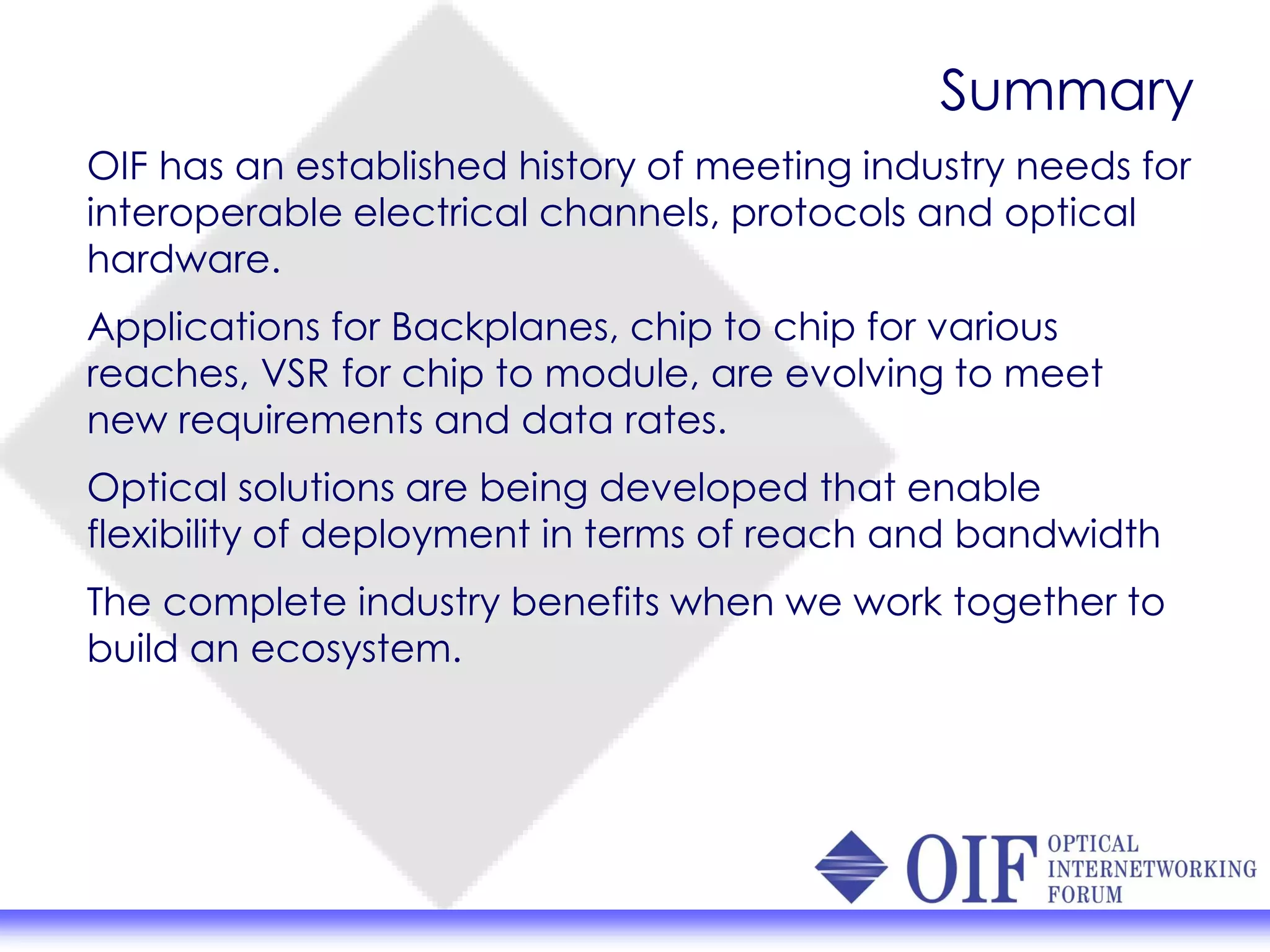 Summary

OIF has an established history of meeting industry needs for interoperable electrical channels, protocols and optical hardware.

Applications for Backplanes, chip to chip for various reaches, VSR for chip to module, are evolving to meet new requirements and data rates.

Optical solutions are being developed that enable flexibility of deployment in terms of reach and bandwidth

The complete industry benefits when we work together to build an ecosystem.

OIF OPTICAL INTERNETWORKING FORUM